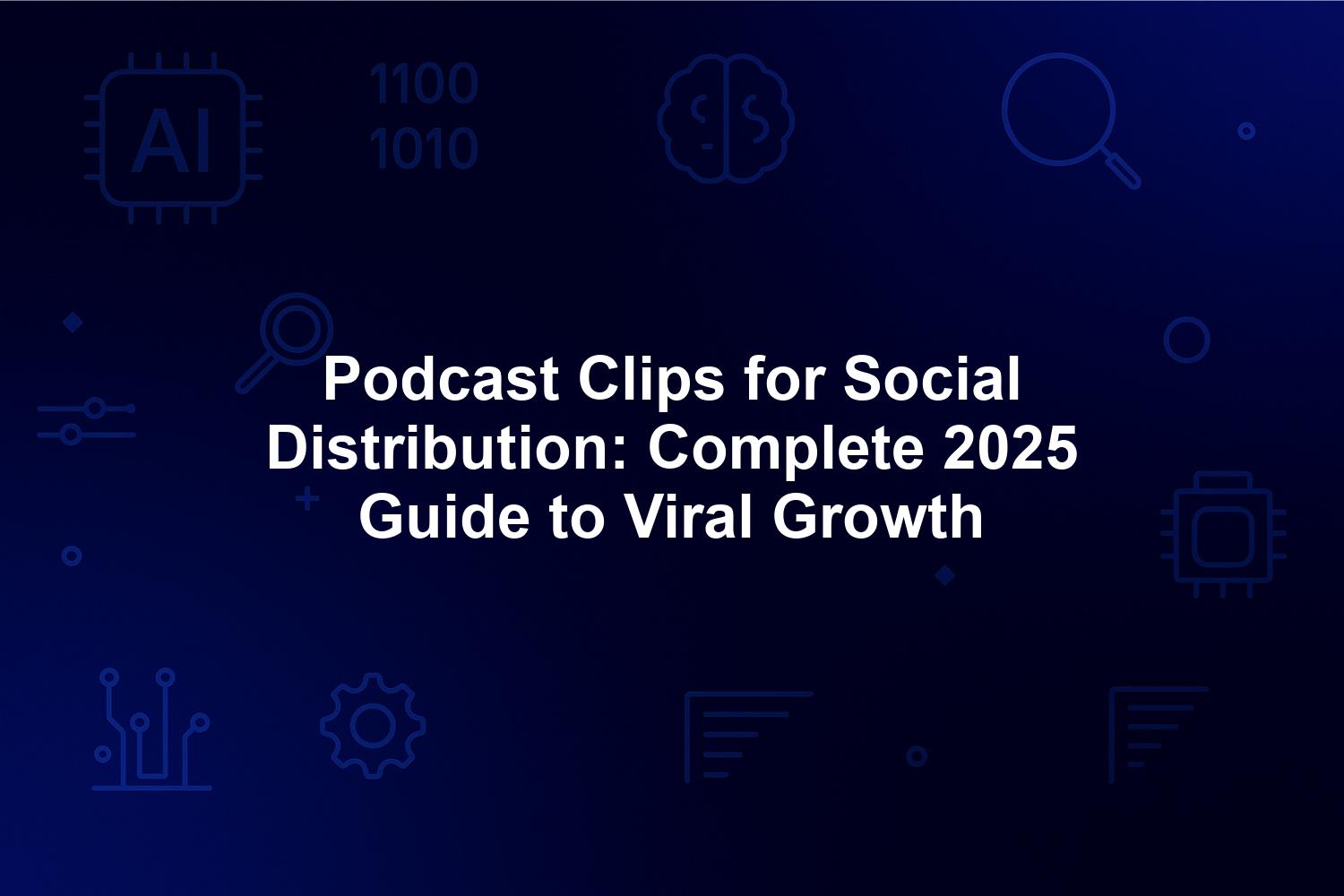 AI

1100
1010

Podcast Clips for Social Distribution: Complete 2025 Guide to Viral Growth